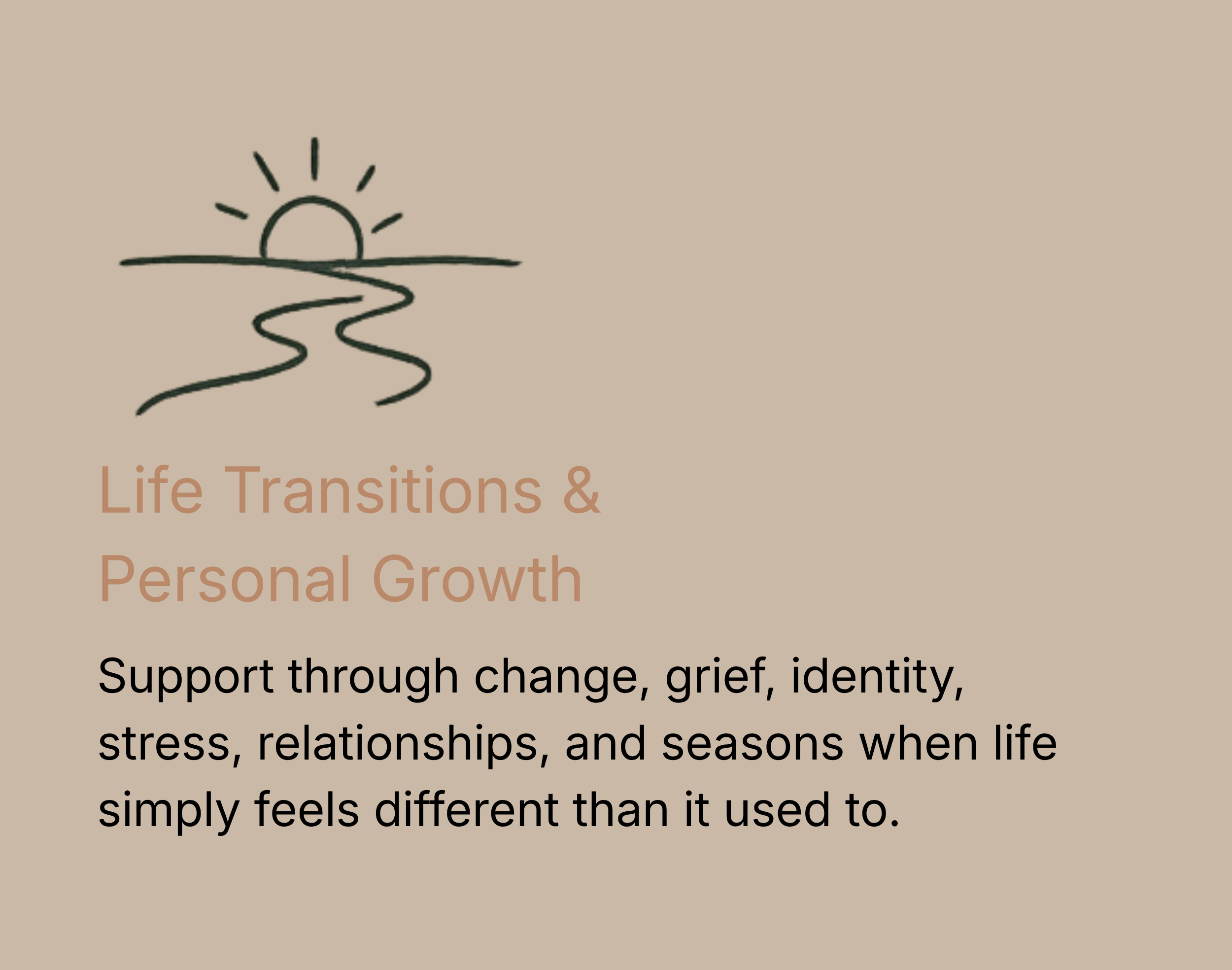 Life Transitions &
Personal Growth

Support through change, grief, identity, stress, relationships, and seasons when life simply feels different than it used to.